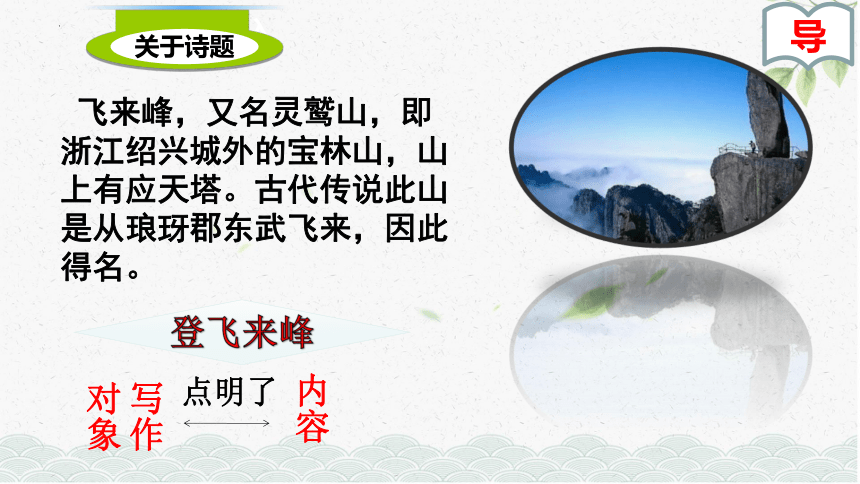 关于诗题

导

飞来峰，又名灵鹫山，即浙江绍兴城外的宝林山，山上有应天塔。古代传说此山是从琅玡郡东武飞来，因此得名。

登飞来峰

写作对象　点明了　内容